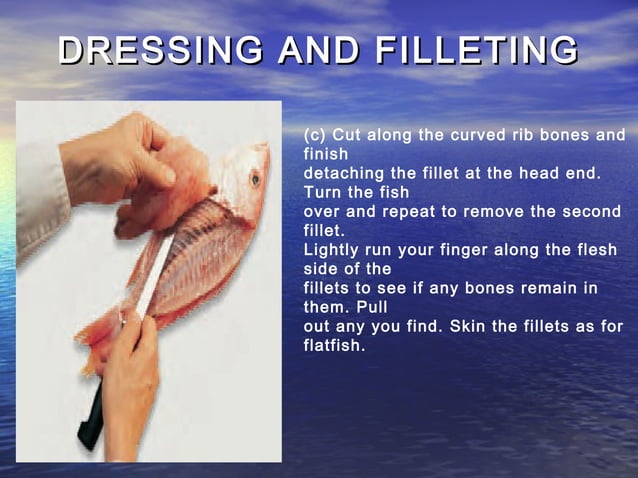 DRESSING AND FILLETING

(c) Cut along the curved rib bones and finish detaching the fillet at the head end. Turn the fish over and repeat to remove the second fillet. Lightly run your finger along the flesh side of the fillets to see if any bones remain in them. Pull out any you find. Skin the fillets as for flatfish.